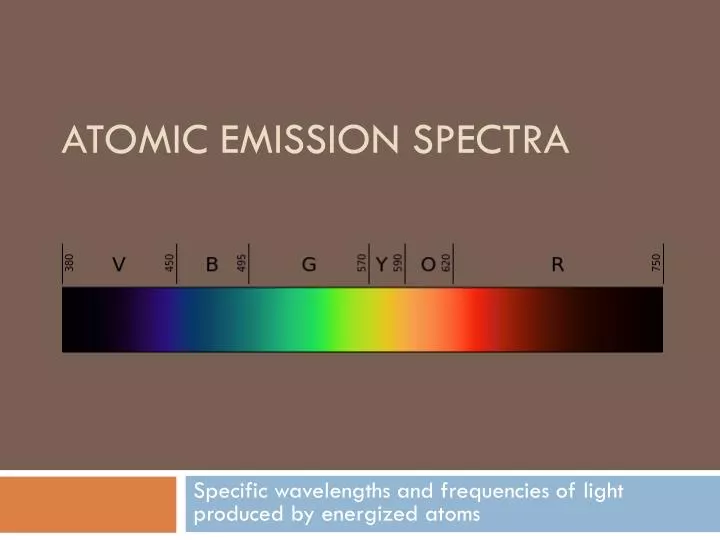 ATOMIC EMISSION SPECTRA

380 V 450 B 495 G 570 Y 590 O 620 R 750

Specific wavelengths and frequencies of light produced by energized atoms